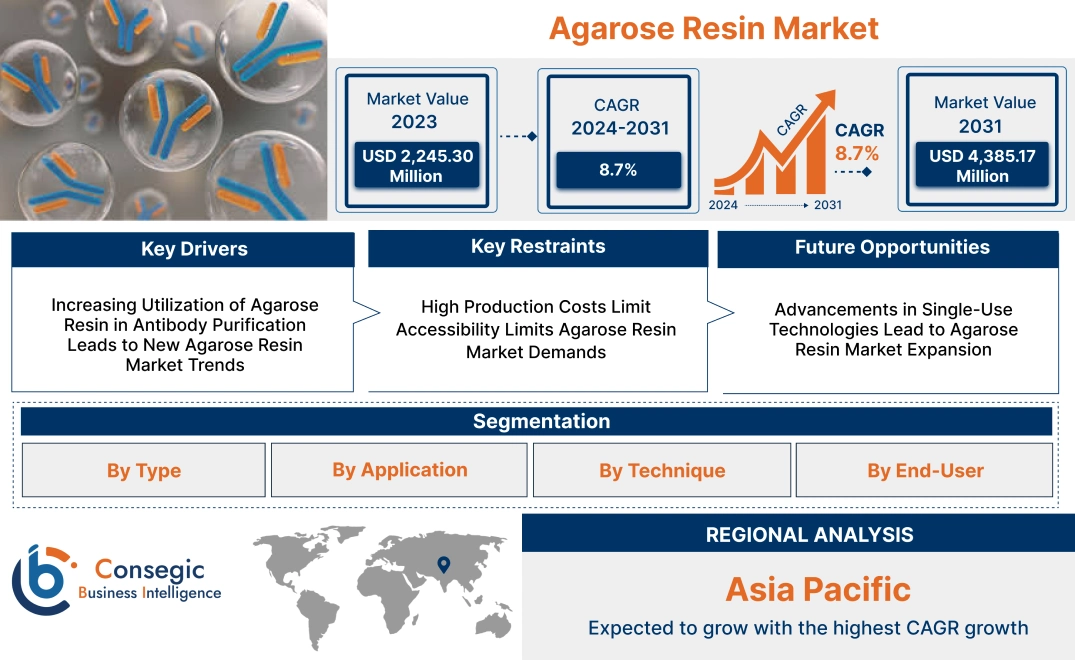 Agarose Resin Market

Market Value 2023

USD 2,245.30 Million

CAGR 2024-2031

8.7%

CAGR

CAGR 8.7%

2024 2031

Market Value 2031

USD 4,385.17 Million

Key Drivers

Increasing Utilization of Agarose Resin in Antibody Purification Leads to New Agarose Resin Market Trends

Key Restraints

High Production Costs Limit Accessibility Limits Agarose Resin Market Demands

Future Opportunities

Advancements in Single-Use Technologies Lead to Agarose Resin Market Expansion

Segmentation

By Type

By Application

By Technique

By End-User

Consegic Business Intelligence

REGIONAL ANALYSIS

Asia Pacific

Expected to grow with the highest CAGR growth